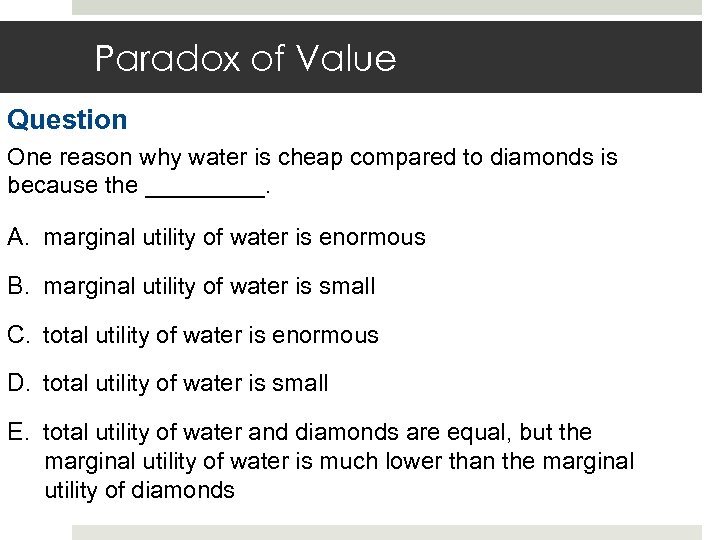 Paradox of Value

Question

One reason why water is cheap compared to diamonds is because the _________.

A. marginal utility of water is enormous

B. marginal utility of water is small

C. total utility of water is enormous

D. total utility of water is small

E. total utility of water and diamonds are equal, but the marginal utility of water is much lower than the marginal utility of diamonds